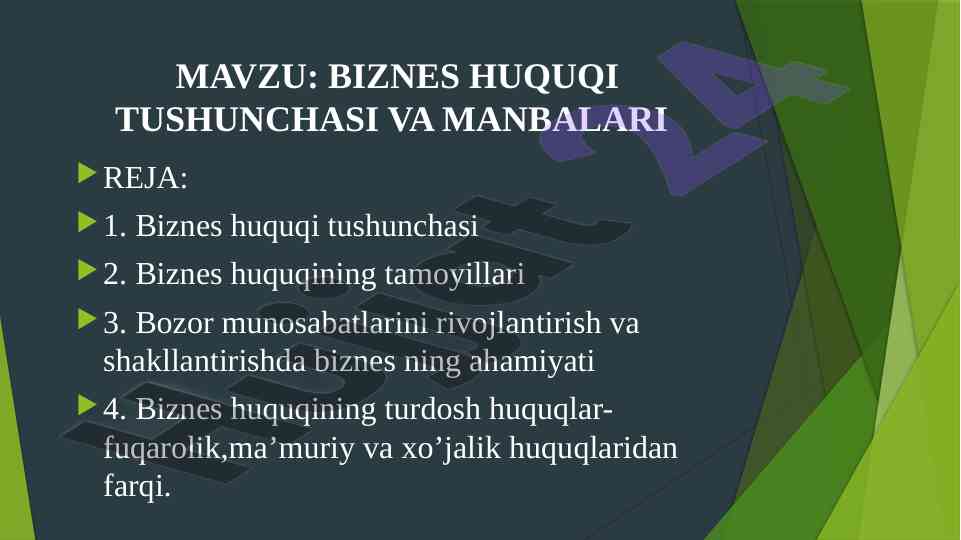 MAVZU: BIZNES HUQUQI TUSHUNCHASI VA MANBALARI

REJA:

1. Biznes huquqi tushunchasi

2. Biznes huquqining tamoyillari

3. Bozor munosabatlarini rivojlantirish va shakllantirishda biznes ning ahamiyati

4. Biznes huquqining turdosh huquqlar-fuqarolik,ma’muriy va xo’jalik huquqlaridan farqi.

Hujjat 24